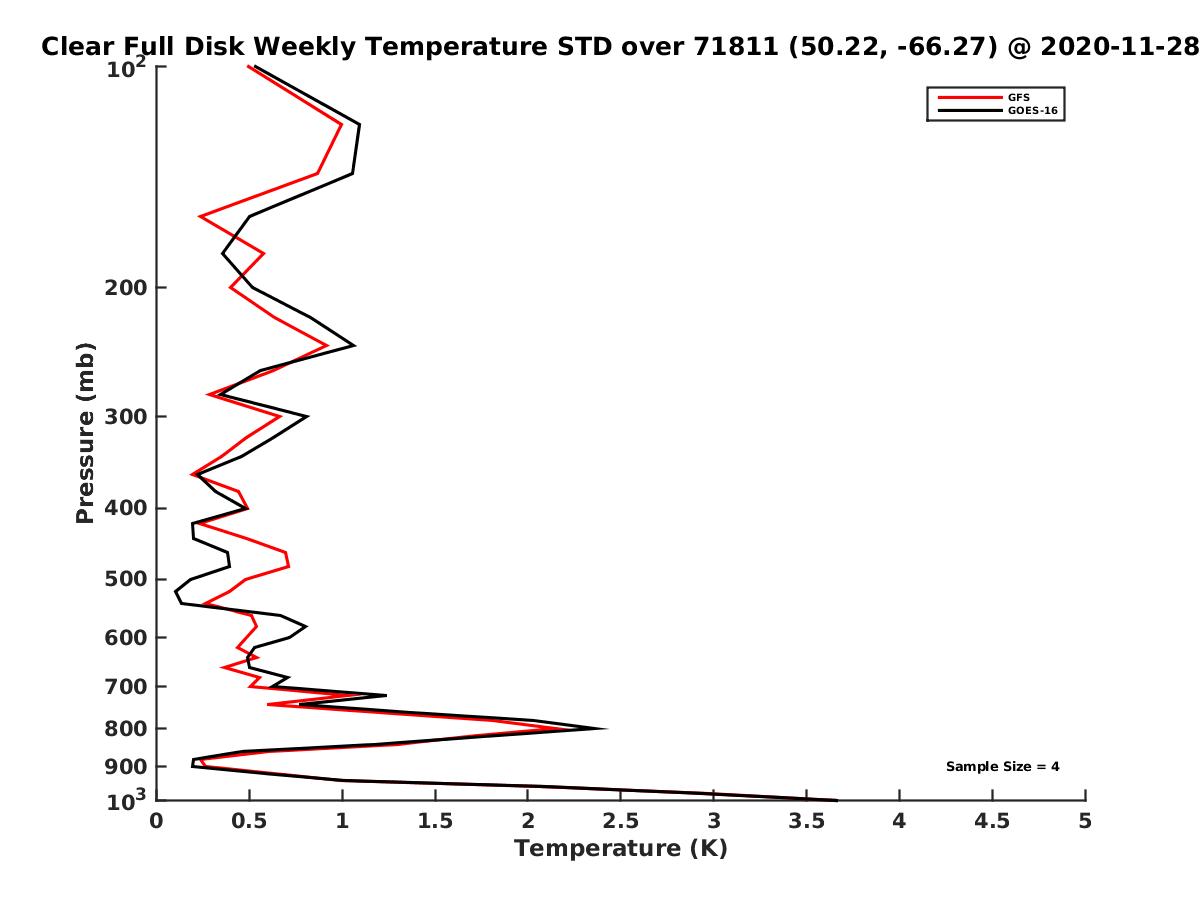 Clear Full Disk Weekly Temperature STD over 71811 (50.22, -66.27) @ 2020-11-28

GFS
GOES-16

Pressure (mb)

$10^2$
200
300
400
500
600
700
800
900
$10^3$

Sample Size = 4

0
0.5
1
1.5
2
2.5
3
3.5
4
4.5
5

Temperature (K)